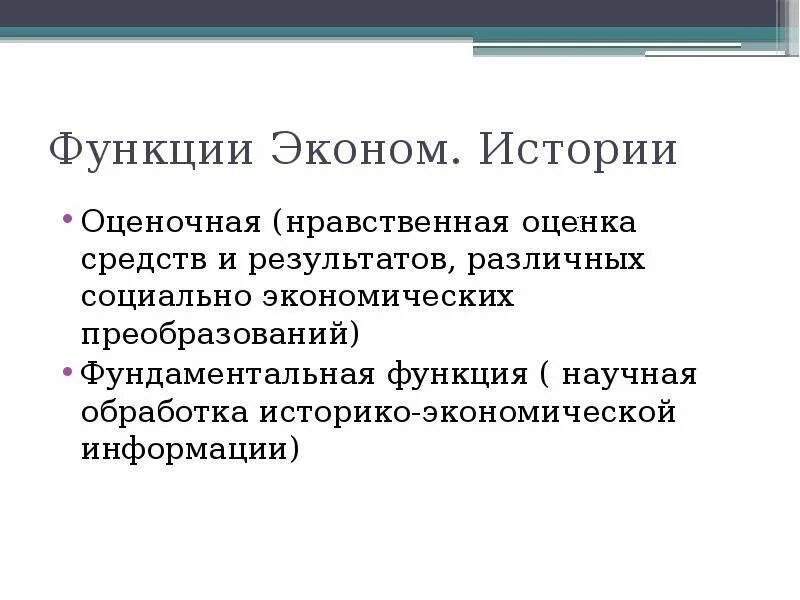 Функции Эконом. Истории

• Оценочная (нравственная оценка средств и результатов, различных социально экономических преобразований)

• Фундаментальная функция ( научная обработка историко-экономической информации)